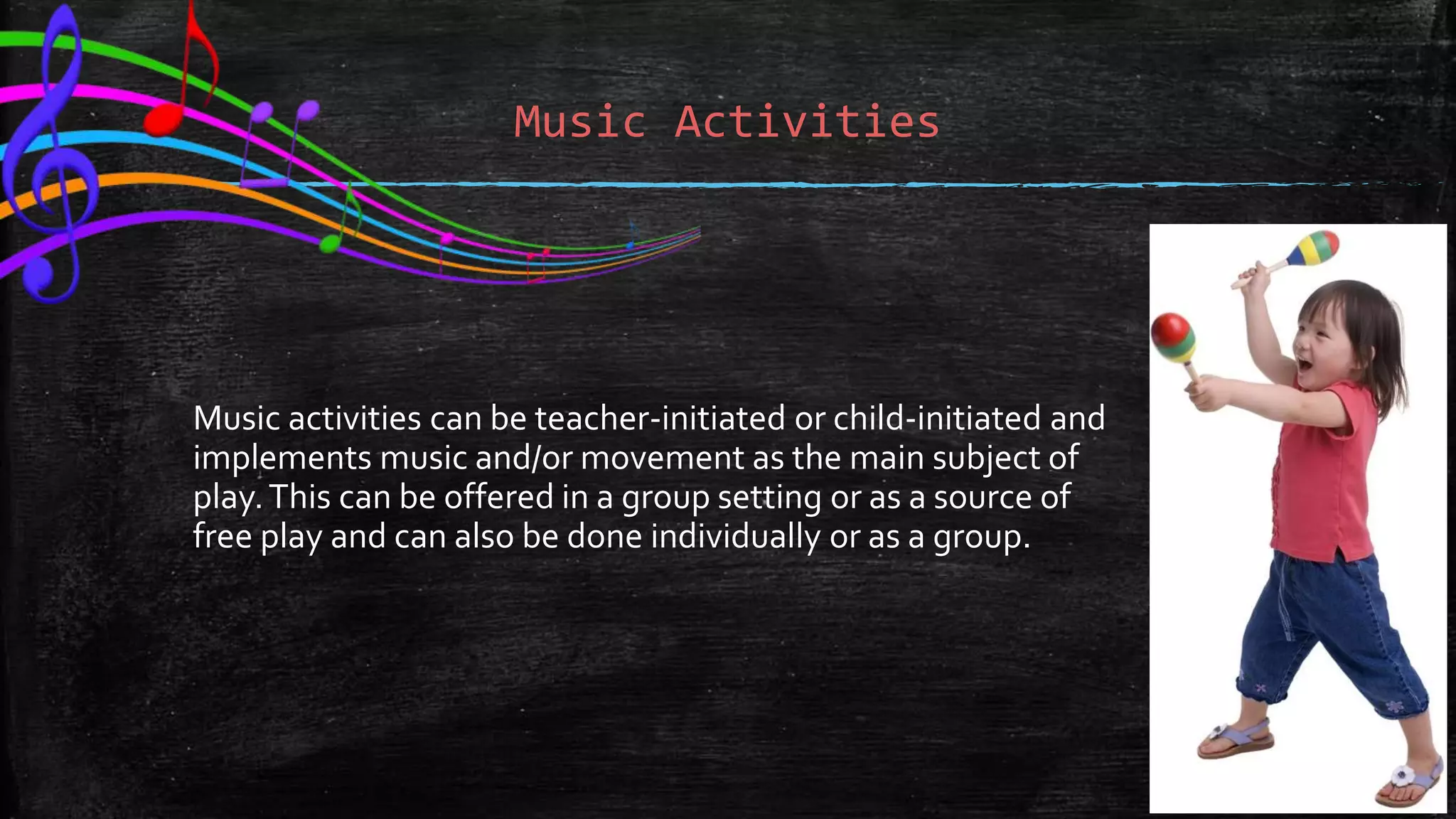 Music Activities

Music activities can be teacher-initiated or child-initiated and implements music and/or movement as the main subject of play. This can be offered in a group setting or as a source of free play and can also be done individually or as a group.